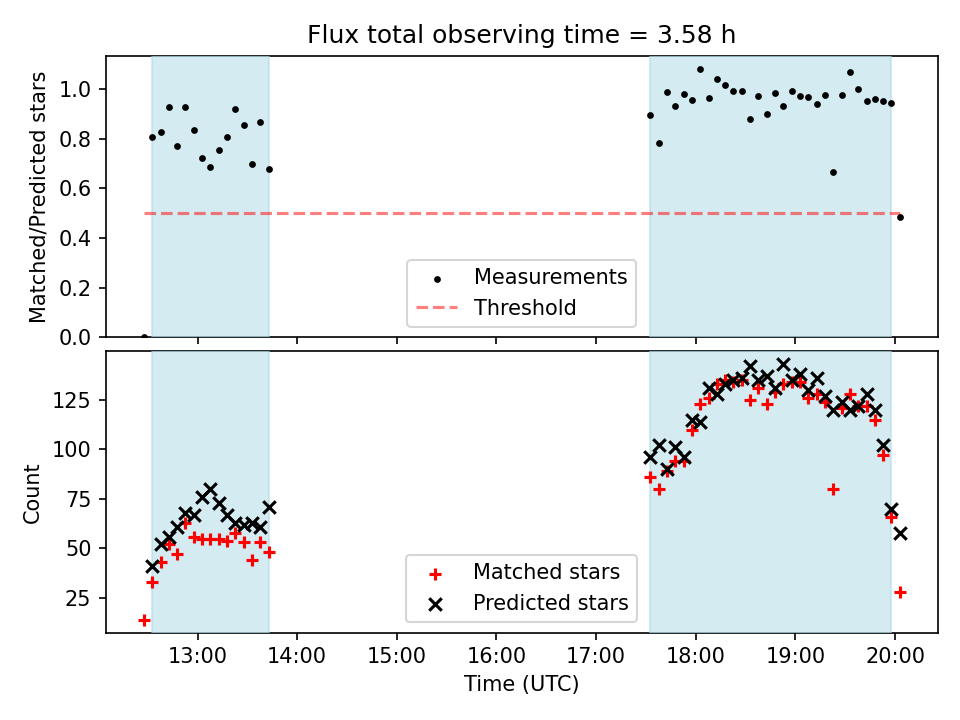 Flux total observing time = 3.58 h

Matched/Predicted stars
1.0
0.8
0.6
0.4
0.2
0.0

Measurements
Threshold

Count
125
100
75
50
25

Matched stars
Predicted stars

13:00
14:00
15:00
16:00
17:00
18:00
19:00
20:00
Time (UTC)